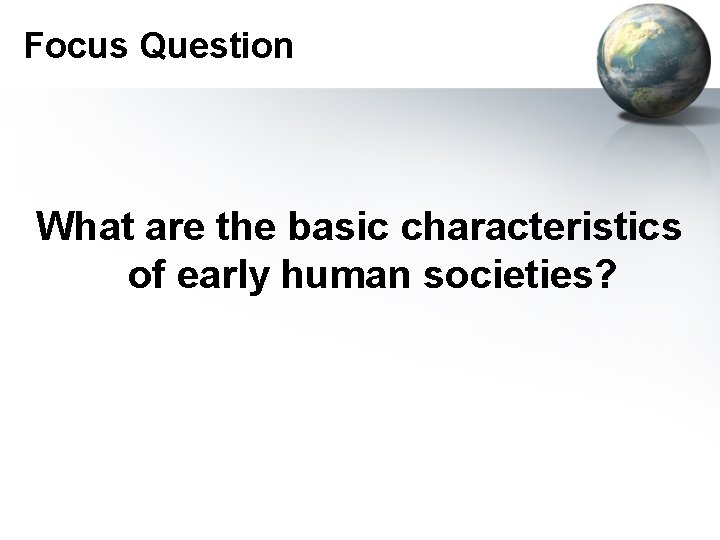 Focus Question

What are the basic characteristics of early human societies?